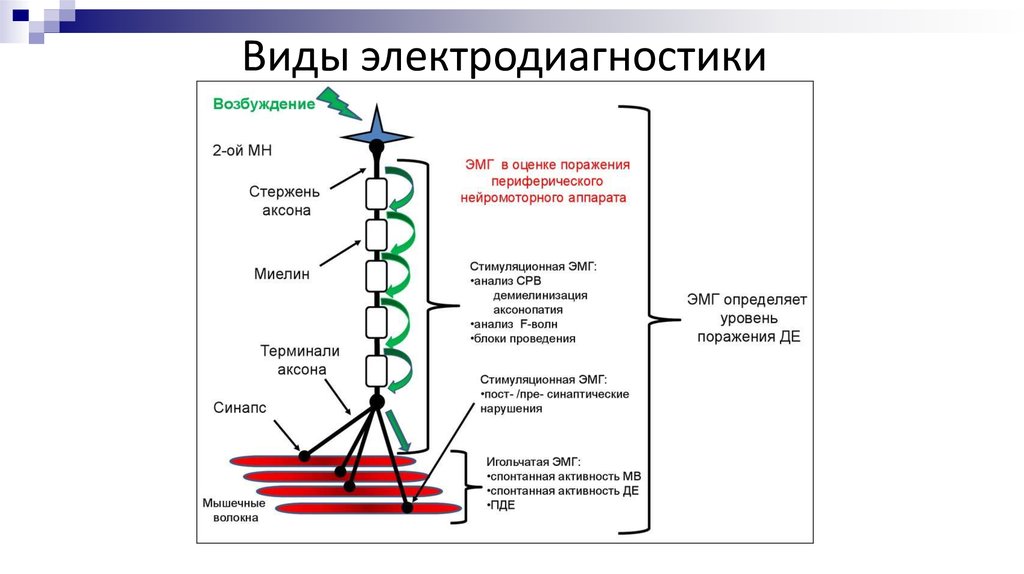 Виды электродиагностики

Возбуждение

2-ой МН

Стержень аксона

Миелин

Терминали аксона

Синапс

Мышечные волокна

ЭМГ в оценке поражения периферического нейромоторного аппарата

Стимуляционная ЭМГ:
•анализ СРВ
демиелинизация
аксонопатия
•анализ F-волн
•блоки проведения

Стимуляционная ЭМГ:
•пост- /пре- синаптические нарушения

Игольчатая ЭМГ:
•спонтанная активность МВ
•спонтанная активность ДЕ
•ПДЕ

ЭМГ определяет уровень поражения ДЕ